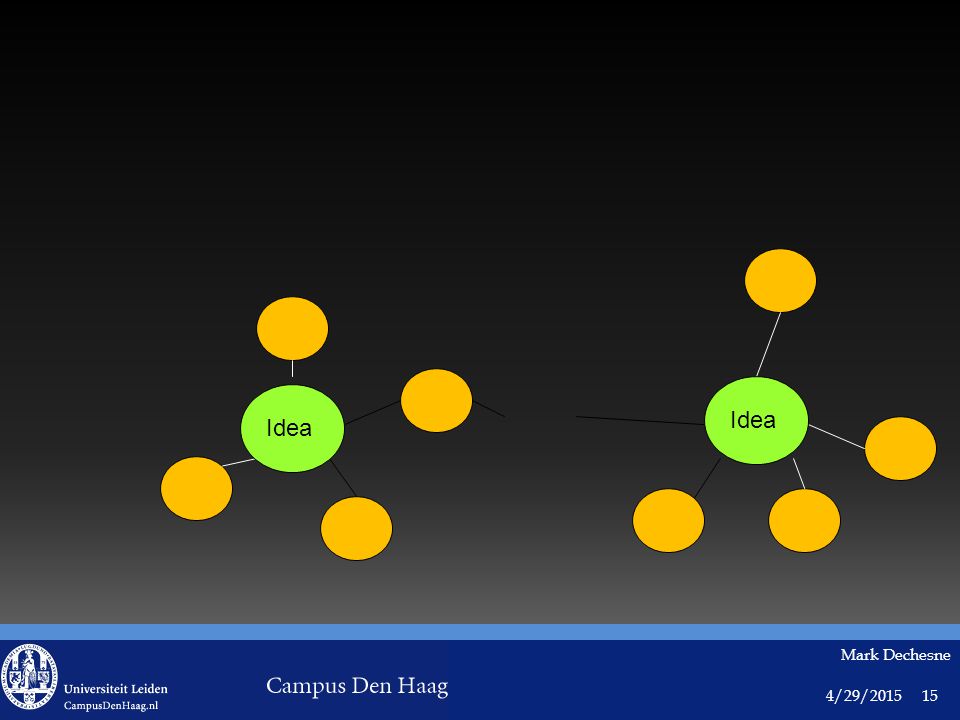 Idea

Idea

Universiteit Leiden
CampusDenHaag.nl

Campus Den Haag

Mark Dechesne

4/29/2015 15